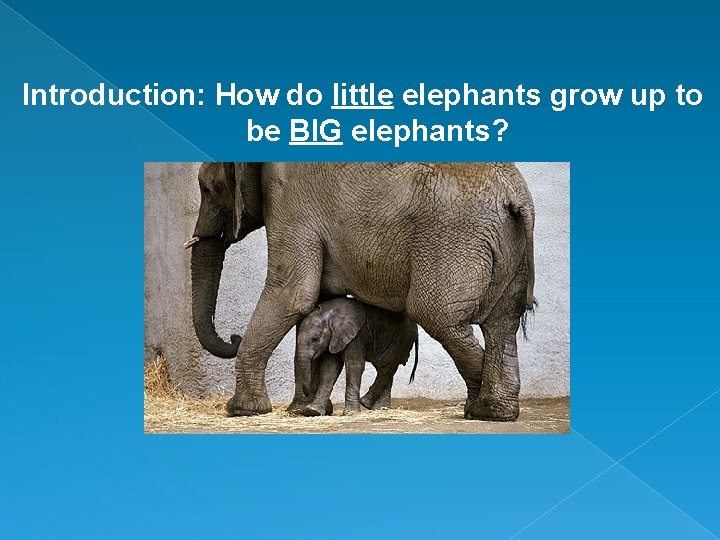 Introduction: How do little elephants grow up to be BIG elephants?